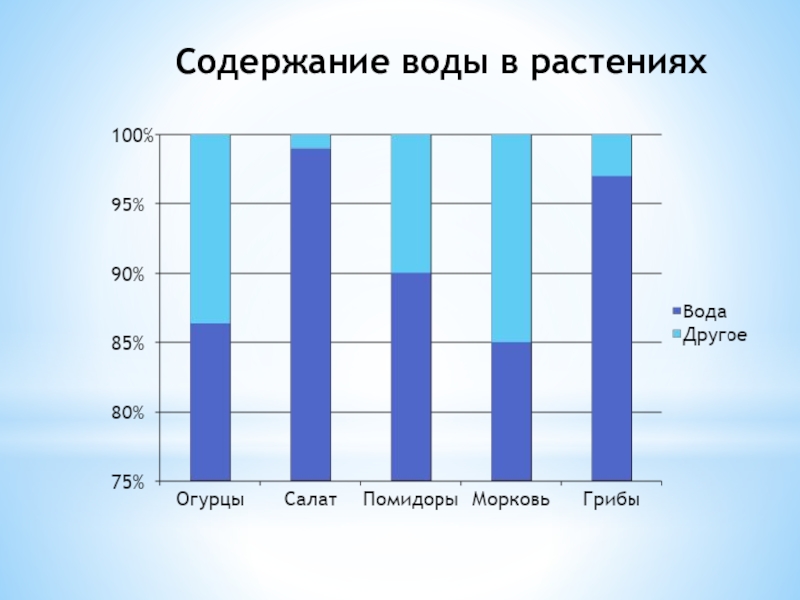 Содержание воды в растениях

100%
95%
90%
85%
80%
75%

Огурцы
Салат
Помидоры
Морковь
Грибы

Вода
Другое